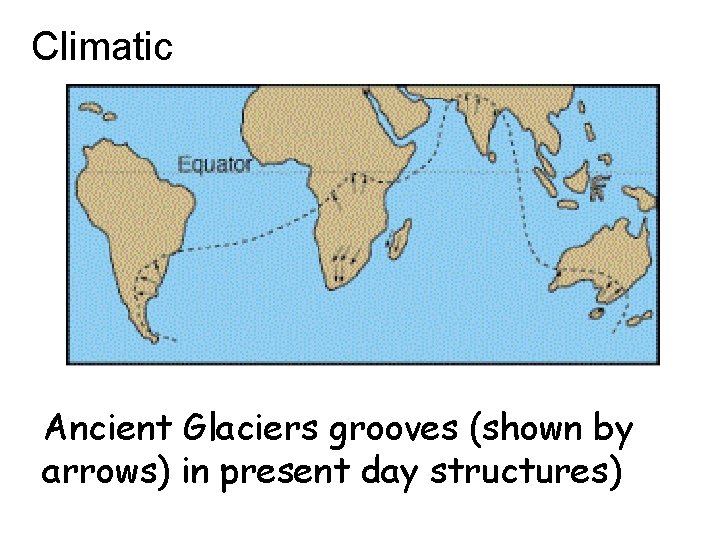 Climatic

Equator

Ancient Glaciers grooves (shown by arrows) in present day structures)